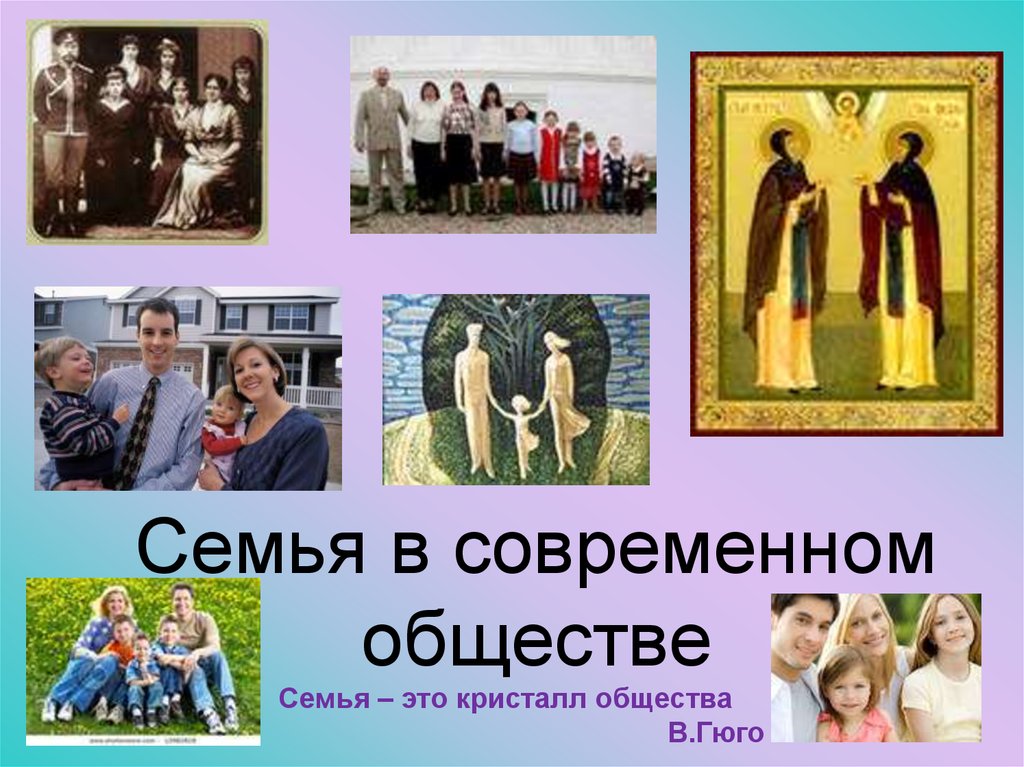 Семья в современном обществе

Семья – это кристалл общества

В.Гюго